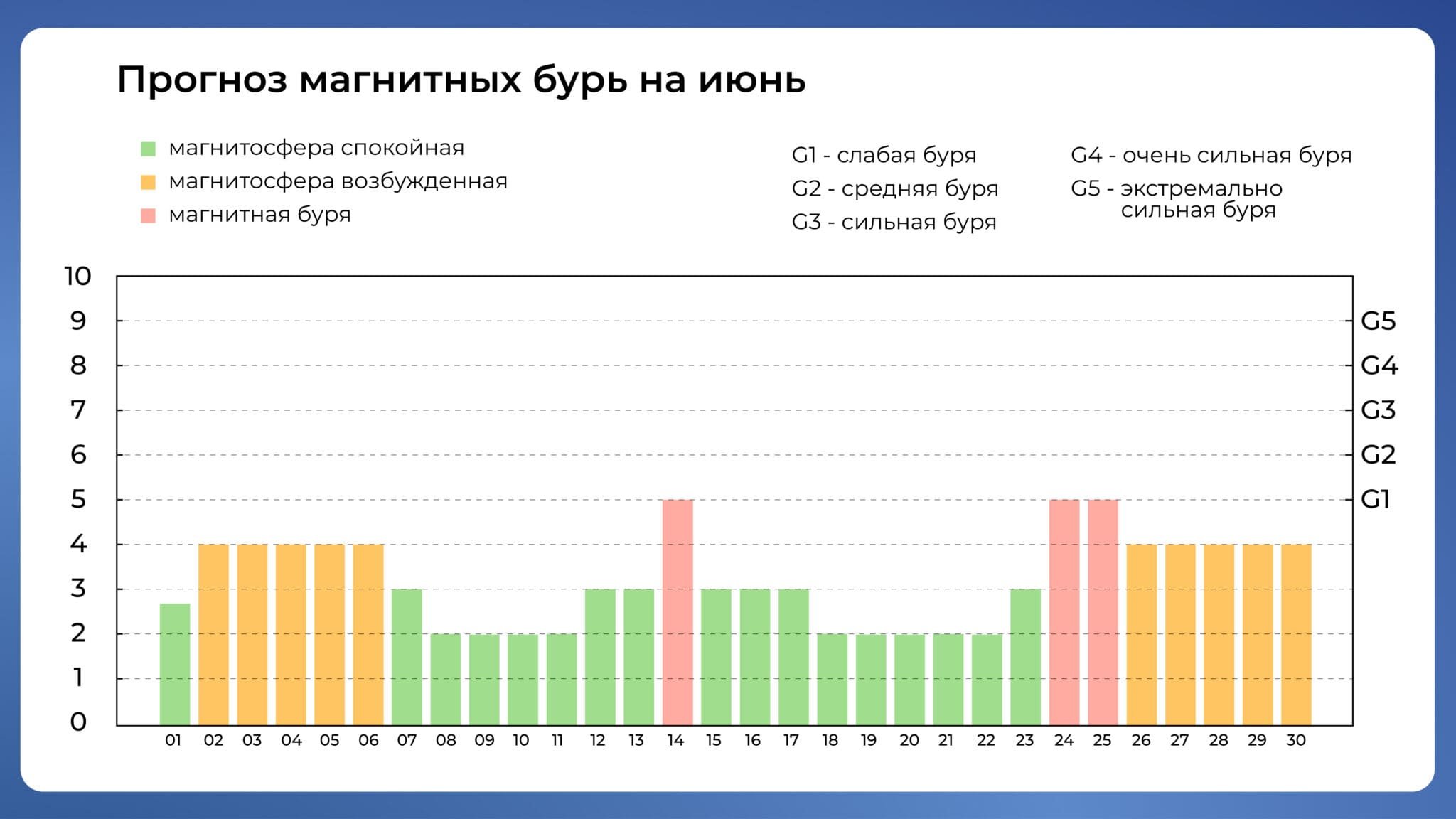 Прогноз магнитных бурь на июнь

магнитосфера спокойная
магнитосфера возбужденная
магнитная буря

G1 - слабая буря
G2 - средняя буря
G3 - сильная буря

G4 - очень сильная буря
G5 - экстремально сильная буря

10
9
8
7
6
5
4
3
2
1
0

G5
G4
G3
G2
G1

01 02 03 04 05 06 07 08 09 10 11 12 13 14 15 16 17 18 19 20 21 22 23 24 25 26 27 28 29 30